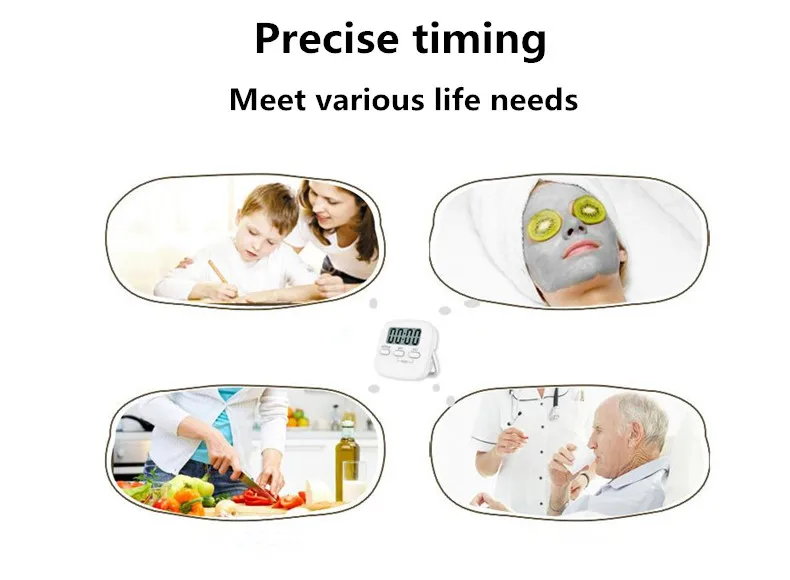 Precise timing

Meet various life needs

00:00